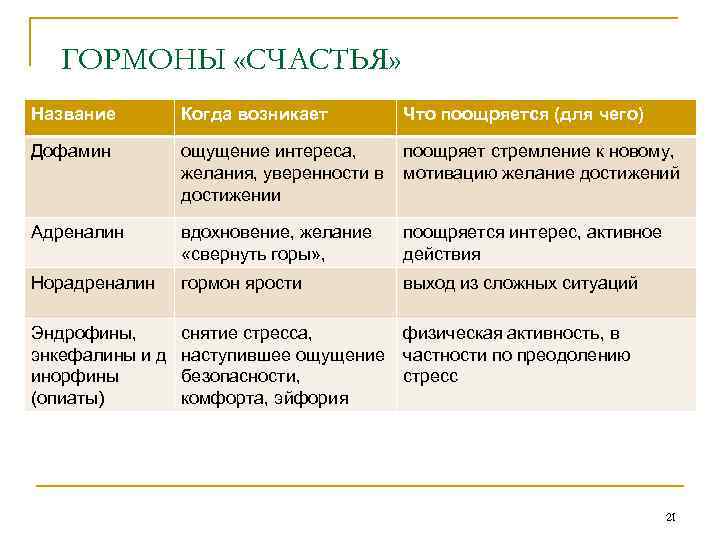 ГОРМОНЫ «СЧАСТЬЯ»

| Название | Когда возникает | Что поощряется (для чего) |
|---|---|---|
| Дофамин | ощущение интереса, желания, уверенности в достижении | поощряет стремление к новому, мотивацию желание достижений |
| Адреналин | вдохновение, желание «свернуть горы», | поощряется интерес, активное действия |
| Норадреналин | гормон ярости | выход из сложных ситуаций |
| Эндрофины, энкефалины и д инорфины (опиаты) | снятие стресса, наступившее ощущение безопасности, комфорта, эйфория | физическая активность, в частности по преодолению стресс |

21